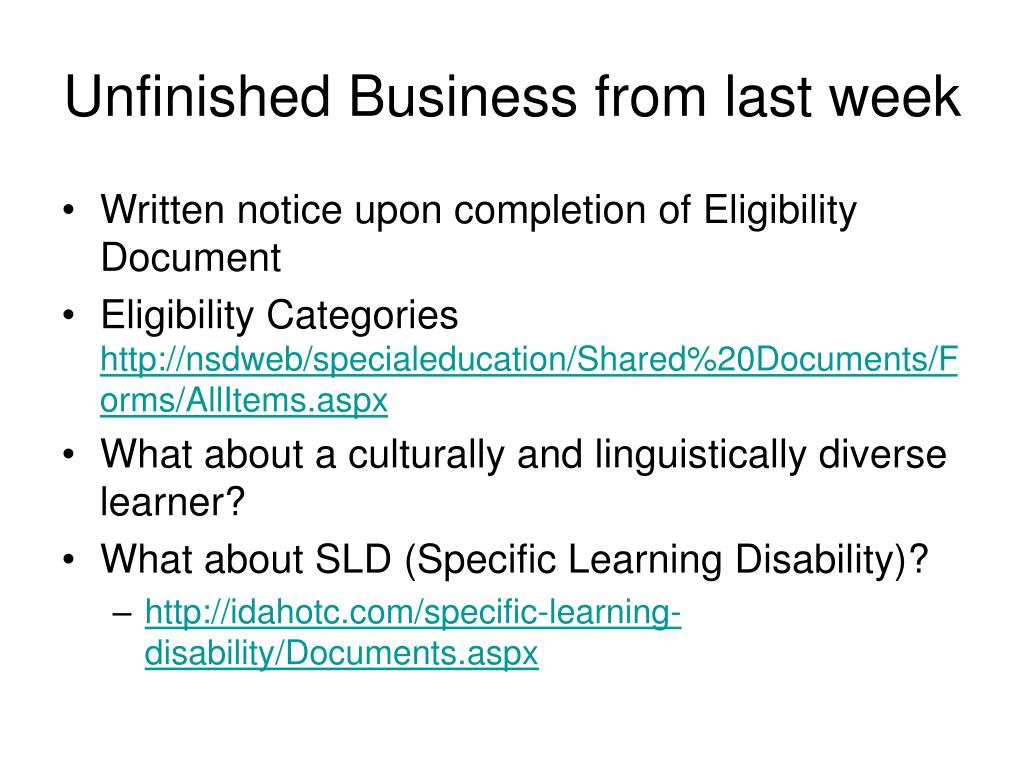 Unfinished Business from last week

• Written notice upon completion of Eligibility Document
• Eligibility Categories http://nsdweb/specialeducation/Shared%20Documents/Forms/AllItems.aspx
• What about a culturally and linguistically diverse learner?
• What about SLD (Specific Learning Disability)?
– http://idahotc.com/specific-learning-disability/Documents.aspx